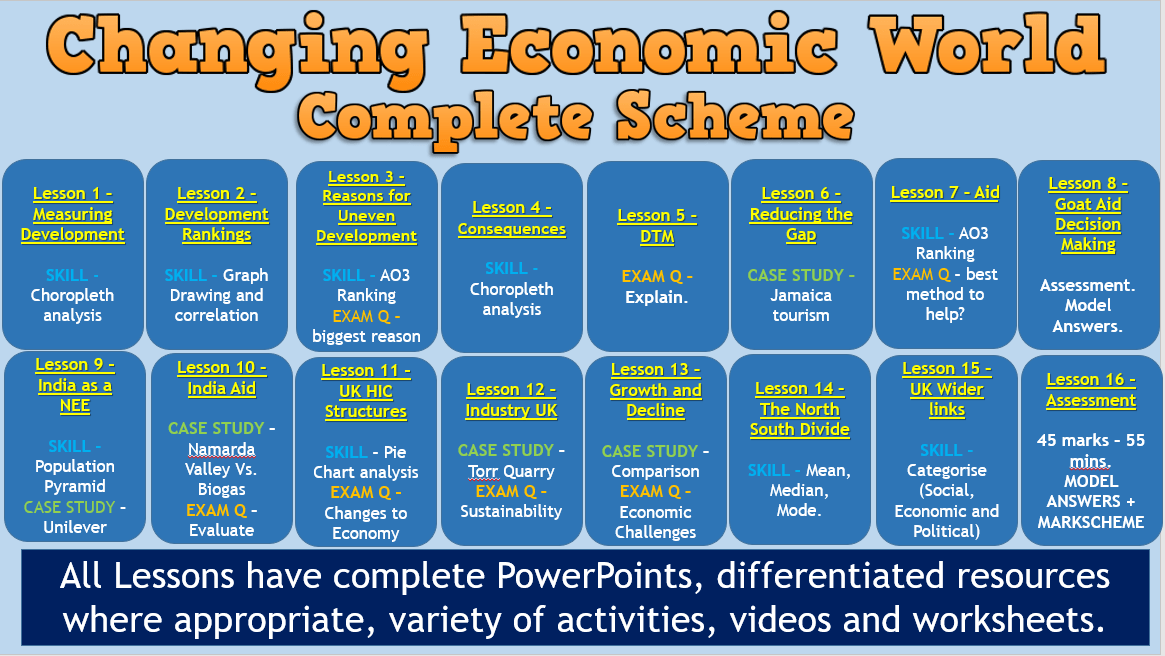 Changing Economic World
Complete Scheme

Lesson 1 - Measuring Development

SKILL - Choropleth analysis

Lesson 2 - Development Rankings

SKILL - Graph Drawing and correlation

Lesson 3 - Reasons for Uneven Development

SKILL - AO3 Ranking
EXAM Q - biggest reason

Lesson 4 - Consequences

SKILL - Choropleth analysis

Lesson 5 - DTM

EXAM Q - Explain.

Lesson 6 - Reducing the Gap

CASE STUDY - Jamaica tourism

Lesson 7 - Aid

SKILL - AO3 Ranking
EXAM Q - best method to help?

Lesson 8 - Goat Aid Decision Making

Assessment. Model Answers.

Lesson 9 - India as a NEE

SKILL - Population Pyramid
CASE STUDY - Unilever

Lesson 10 - India Aid

CASE STUDY - Namarda Valley Vs. Biogas
EXAM Q - Evaluate

Lesson 11 - UK HIC Structures

SKILL - Pie Chart analysis
EXAM Q - Changes to Economy

Lesson 12 - Industry UK

CASE STUDY - Torr Quarry
EXAM Q - Sustainability

Lesson 13 - Growth and Decline

CASE STUDY - Comparison
EXAM Q - Economic Challenges

Lesson 14 - The North South Divide

SKILL - Mean, Median, Mode.

Lesson 15 - UK Wider links

SKILL - Categorise (Social, Economic and Political)

Lesson 16 - Assessment

45 marks - 55 mins. MODEL ANSWERS + MARKSCHEME

All Lessons have complete PowerPoints, differentiated resources where appropriate, variety of activities, videos and worksheets.